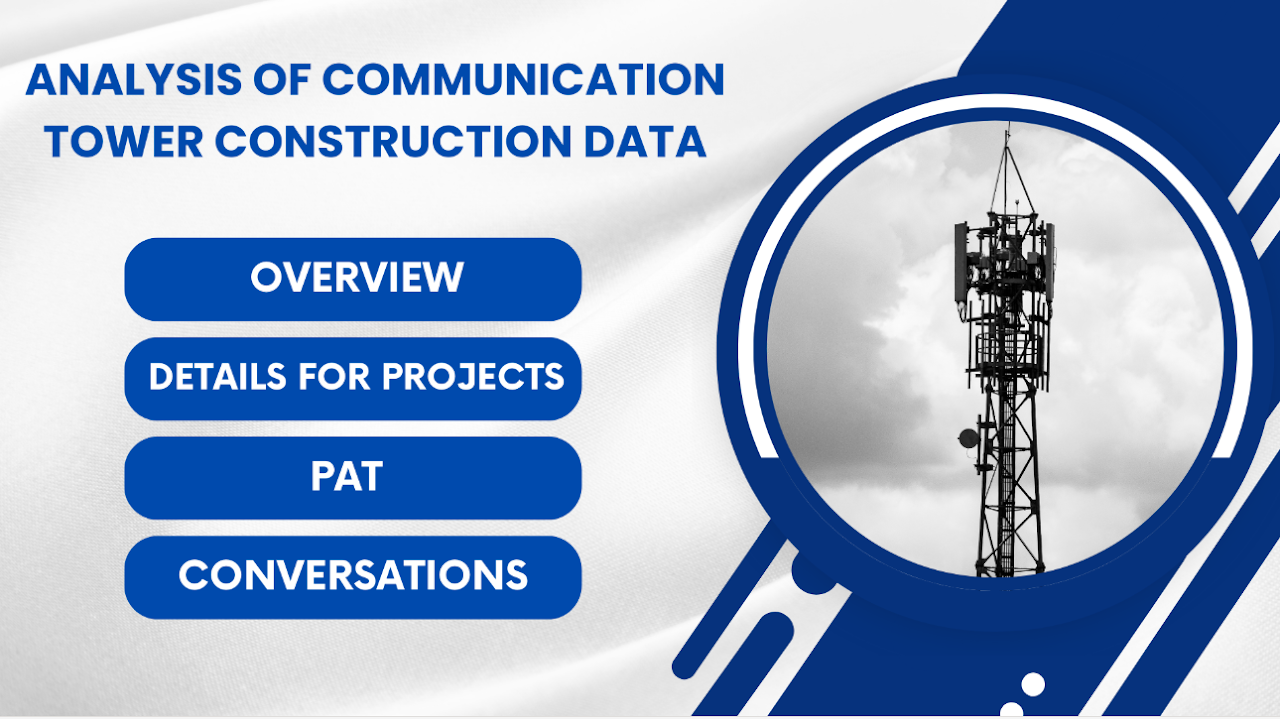 ANALYSIS OF COMMUNICATION TOWER CONSTRUCTION DATA

OVERVIEW

DETAILS FOR PROJECTS

PAT

CONVERSATIONS